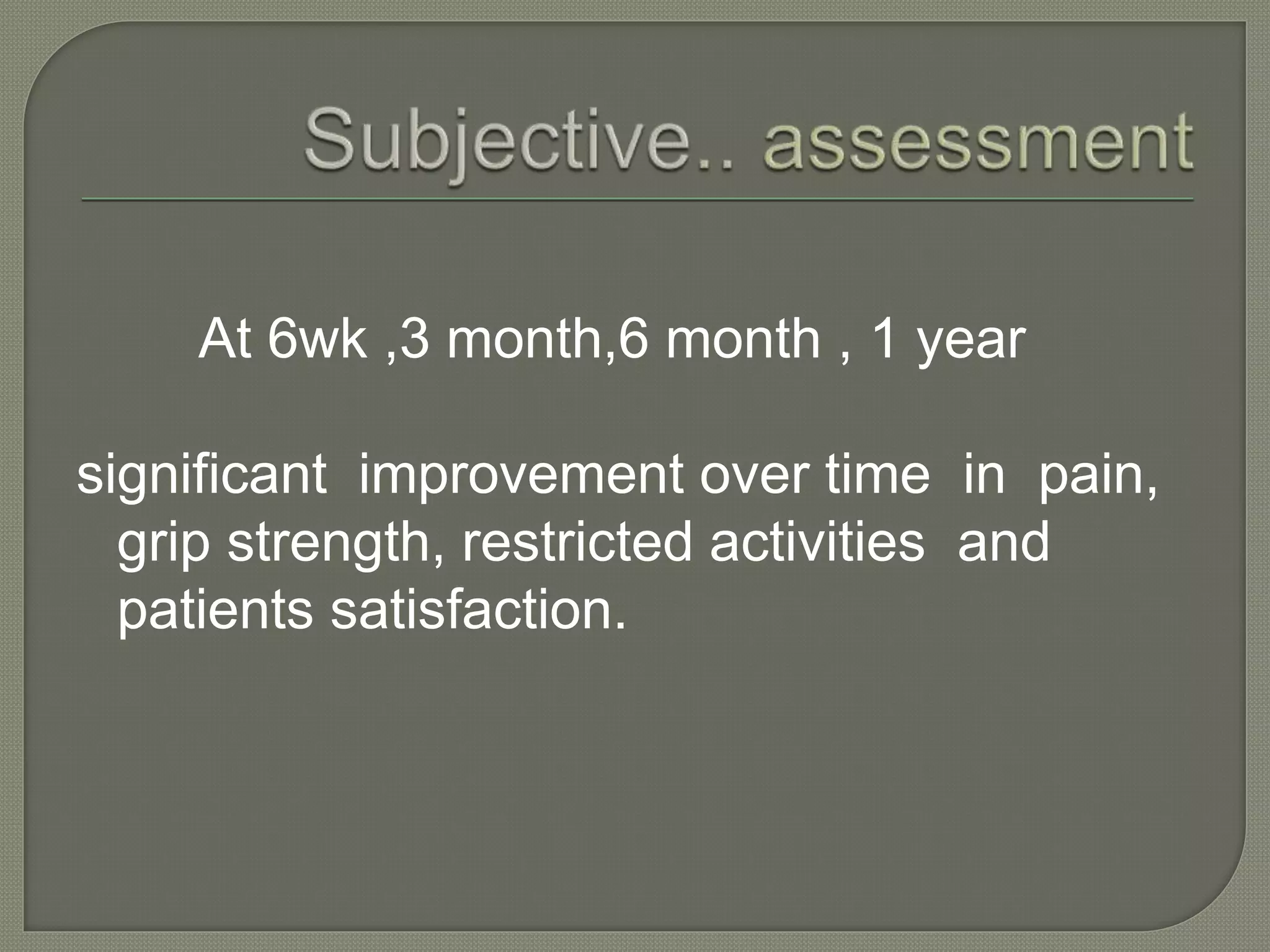 Subjective.. assessment

At 6wk ,3 month,6 month , 1 year

significant improvement over time in pain, grip strength, restricted activities and patients satisfaction.